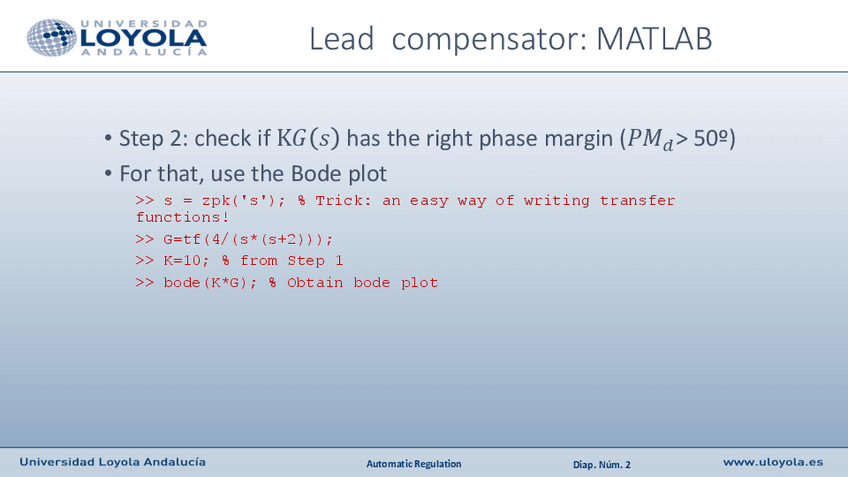 UNIVERSIDAD LOYOLA ANDALUCÍA

Lead compensator: MATLAB

• Step 2: check if $KG(s)$ has the right phase margin ($PM_d$> 50º)

• For that, use the Bode plot

>> s = zpk('s'); % Trick: an easy way of writing transfer functions!

>> G=tf(4/(s*(s+2)));

>> K=10; % from Step 1

>> bode(K*G); % Obtain bode plot

Universidad Loyola Andalucía Automatic Regulation Diap. Núm. 2 www.uloyola.es